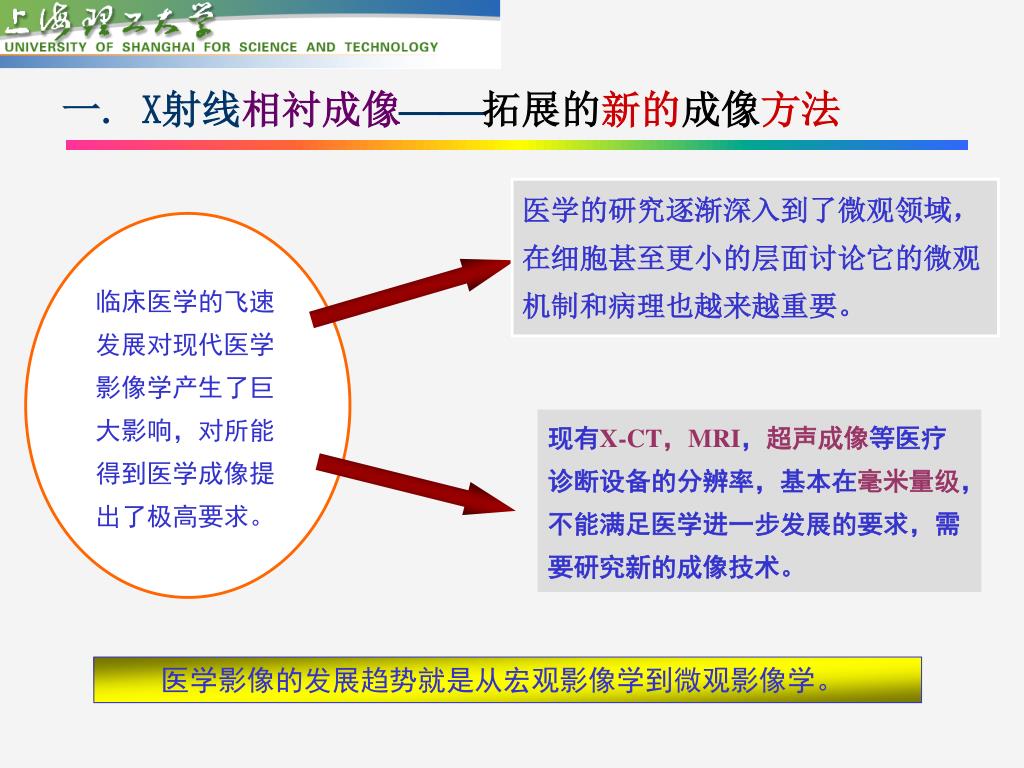 上海理工大学
UNIVERSITY OF SHANGHAI FOR SCIENCE AND TECHNOLOGY

一. X射线相衬成像——拓展的新的成像方法

临床医学的飞速发展对现代医学影像学产生了巨大影响，对所能得到医学成像提出了极高要求。

医学的研究逐渐深入到了微观领域，在细胞甚至更小的层面讨论它的微观机制和病理也越来越重要。

现有X-CT，MRI，超声成像等医疗诊断设备的分辨率，基本在毫米量级，不能满足医学进一步发展的要求，需要研究新的成像技术。

医学影像的发展趋势就是从宏观影像学到微观影像学。